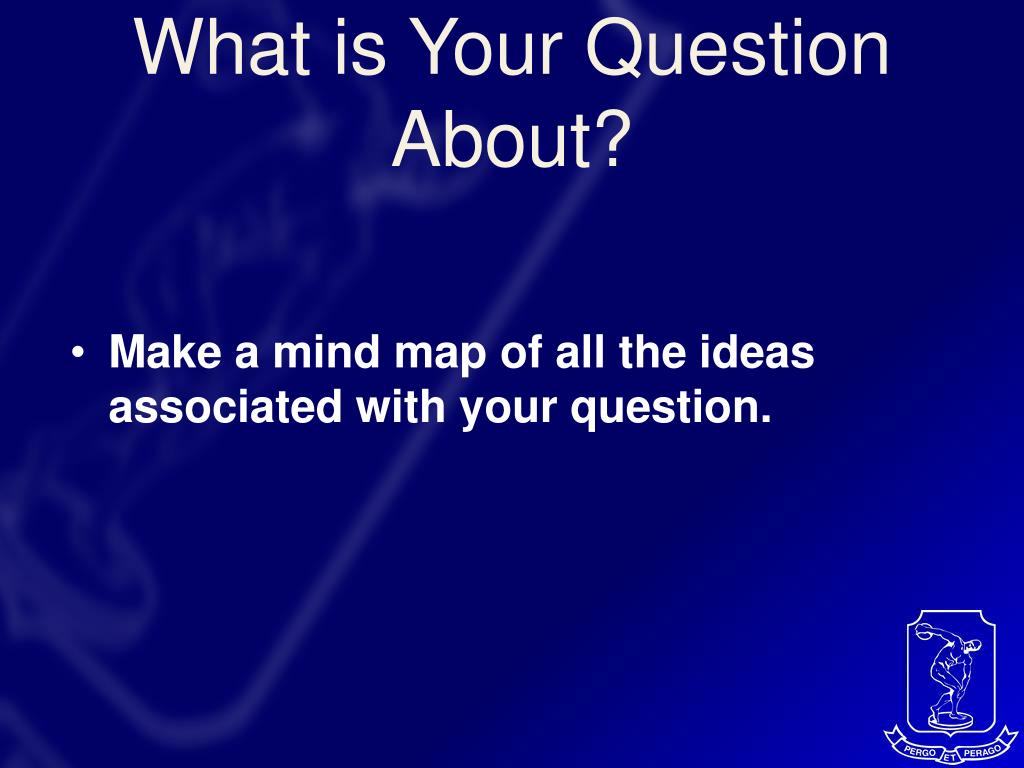 What is Your Question About?

• Make a mind map of all the ideas associated with your question.

PERGO ET PERAGO